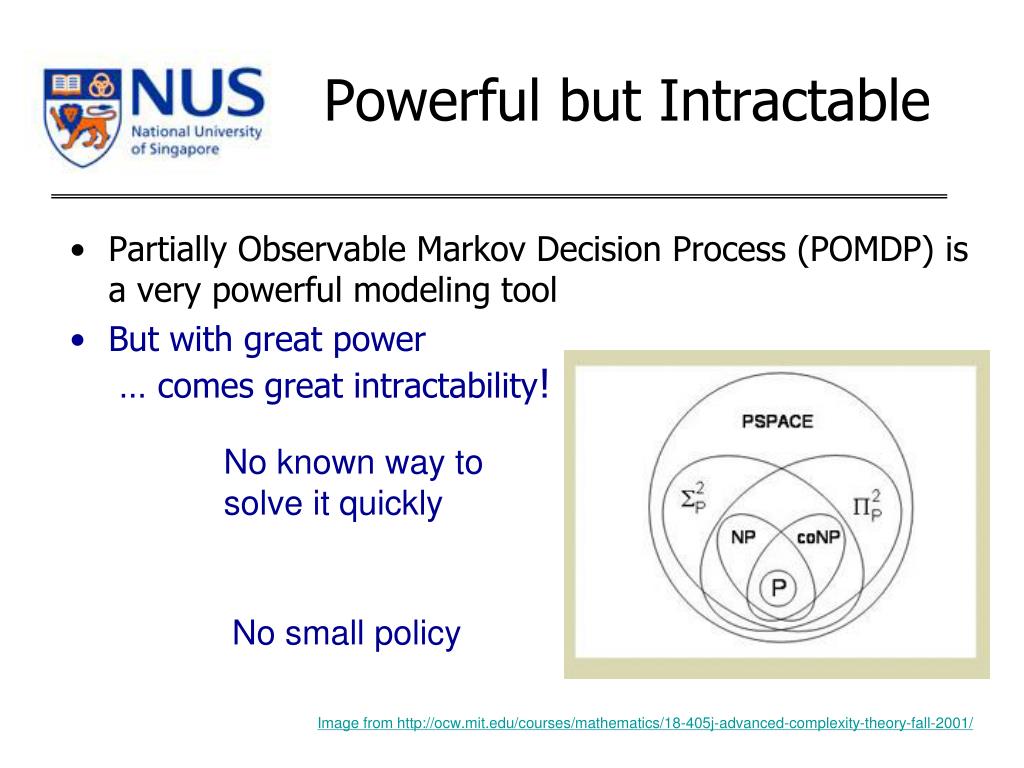 NUS
National University of Singapore

Powerful but Intractable

• Partially Observable Markov Decision Process (POMDP) is a very powerful modeling tool
• But with great power
… comes great intractability!

No known way to solve it quickly

No small policy

PSPACE
$\Sigma_P^2$
$\Pi_P^2$
NP
coNP
P

Image from http://ocw.mit.edu/courses/mathematics/18-405j-advanced-complexity-theory-fall-2001/